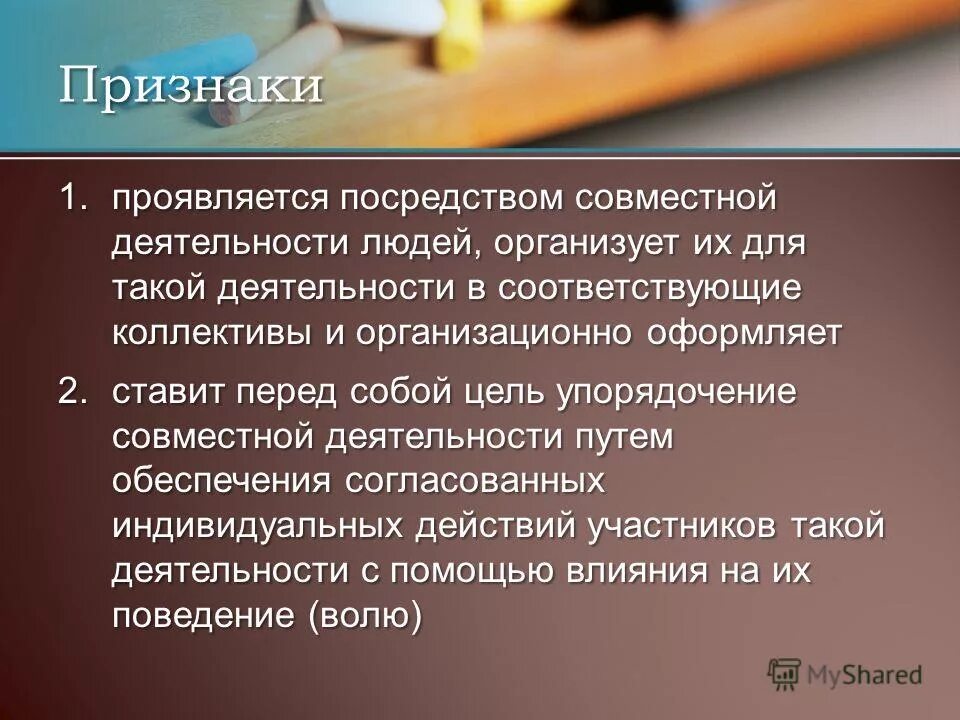 Признаки

1. проявляется посредством совместной деятельности людей, организует их для такой деятельности в соответствующие коллективы и организационно оформляет

2. ставит перед собой цель упорядочение совместной деятельности путем обеспечения согласованных индивидуальных действий участников такой деятельности с помощью влияния на их поведение (волю)

MyShared